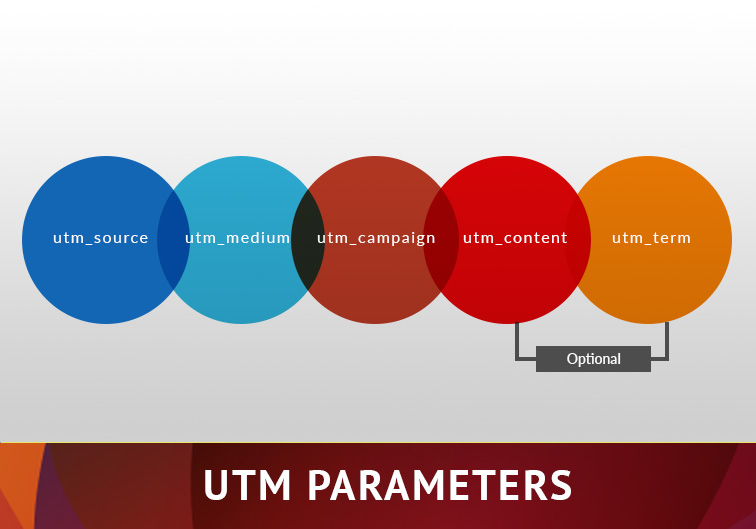 utm_source utm_medium utm_campaign utm_content utm_term

Optional

UTM PARAMETERS